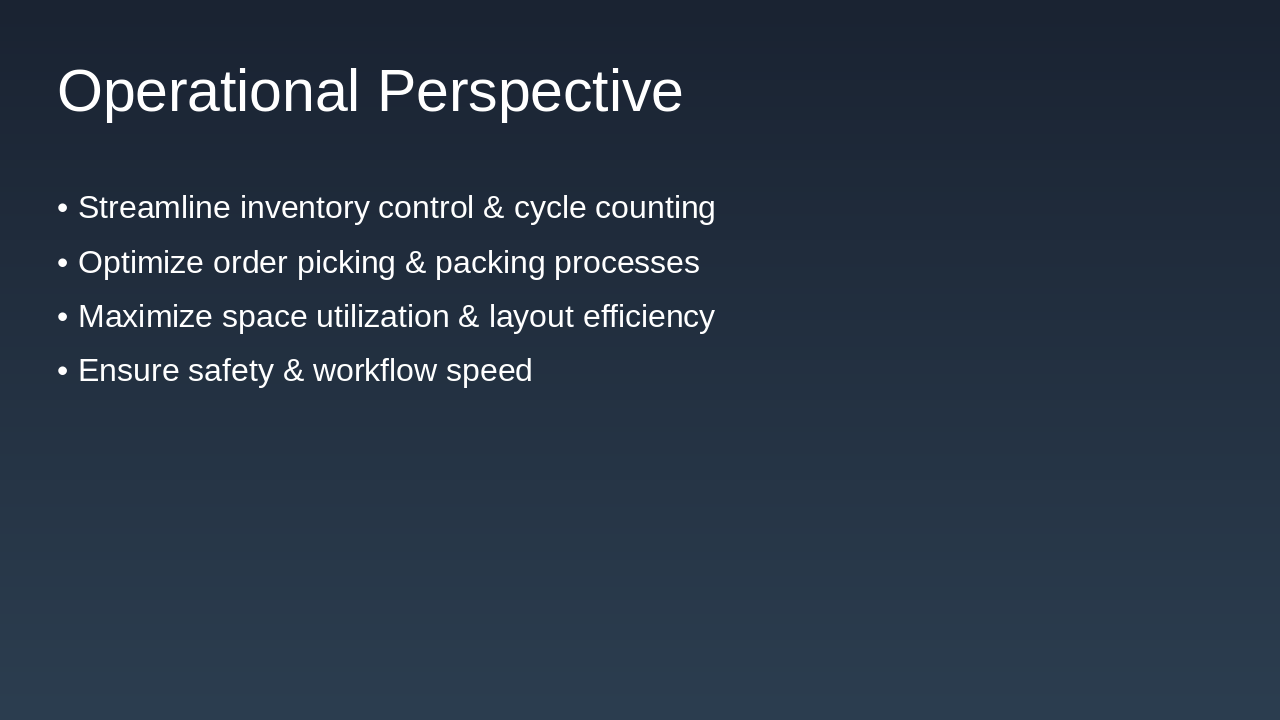 Operational Perspective

• Streamline inventory control & cycle counting
• Optimize order picking & packing processes
• Maximize space utilization & layout efficiency
• Ensure safety & workflow speed